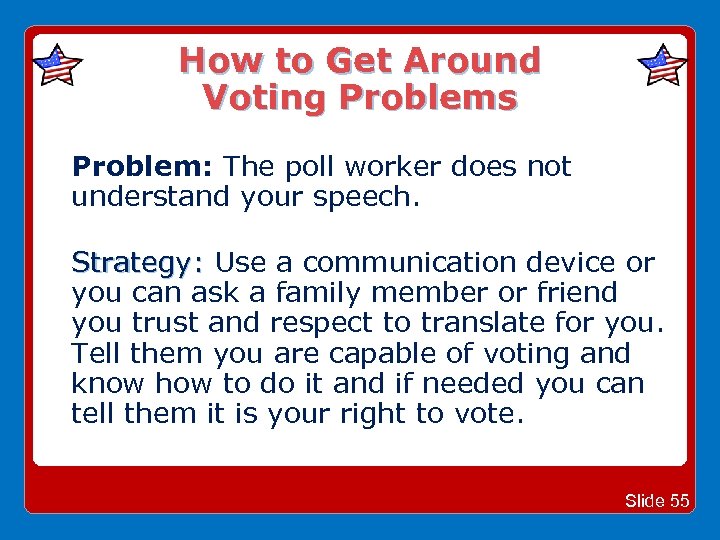 How to Get Around Voting Problems

Problem: The poll worker does not understand your speech.

Strategy: Use a communication device or you can ask a family member or friend you trust and respect to translate for you. Tell them you are capable of voting and know how to do it and if needed you can tell them it is your right to vote.

Slide 55